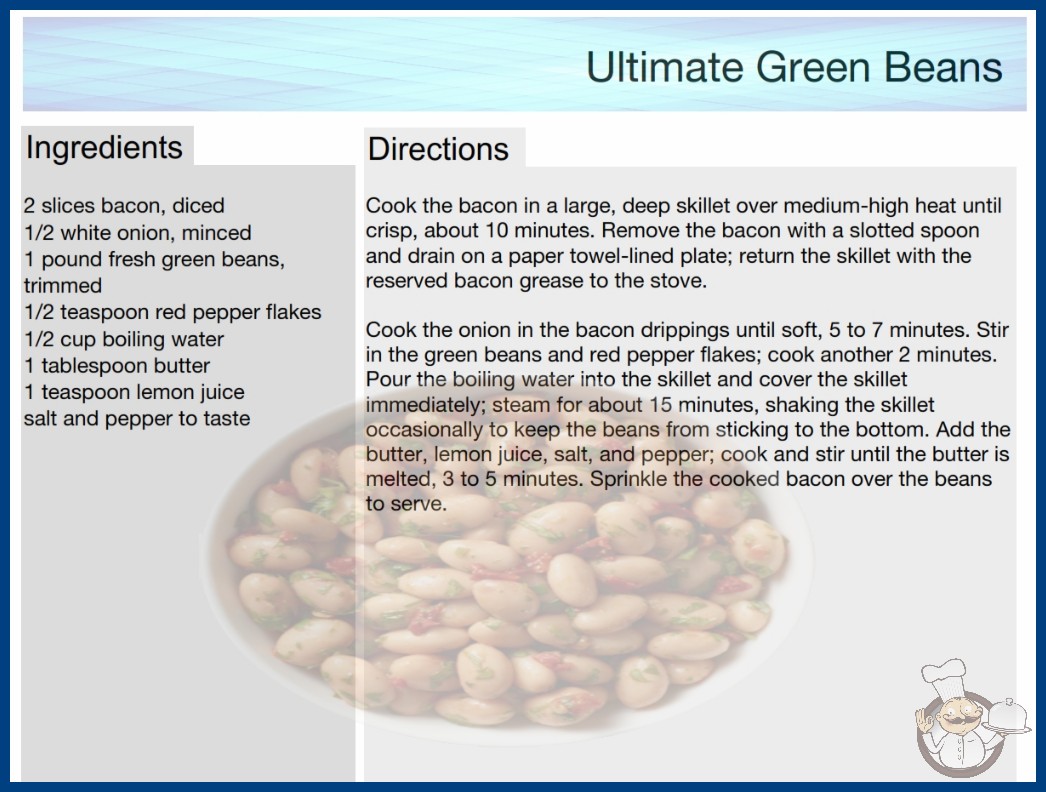 Ultimate Green Beans

Ingredients

2 slices bacon, diced
1/2 white onion, minced
1 pound fresh green beans, trimmed
1/2 teaspoon red pepper flakes
1/2 cup boiling water
1 tablespoon butter
1 teaspoon lemon juice
salt and pepper to taste

Directions

Cook the bacon in a large, deep skillet over medium-high heat until crisp, about 10 minutes. Remove the bacon with a slotted spoon and drain on a paper towel-lined plate; return the skillet with the reserved bacon grease to the stove.

Cook the onion in the bacon drippings until soft, 5 to 7 minutes. Stir in the green beans and red pepper flakes; cook another 2 minutes. Pour the boiling water into the skillet and cover the skillet immediately; steam for about 15 minutes, shaking the skillet occasionally to keep the beans from sticking to the bottom. Add the butter, lemon juice, salt, and pepper; cook and stir until the butter is melted, 3 to 5 minutes. Sprinkle the cooked bacon over the beans to serve.